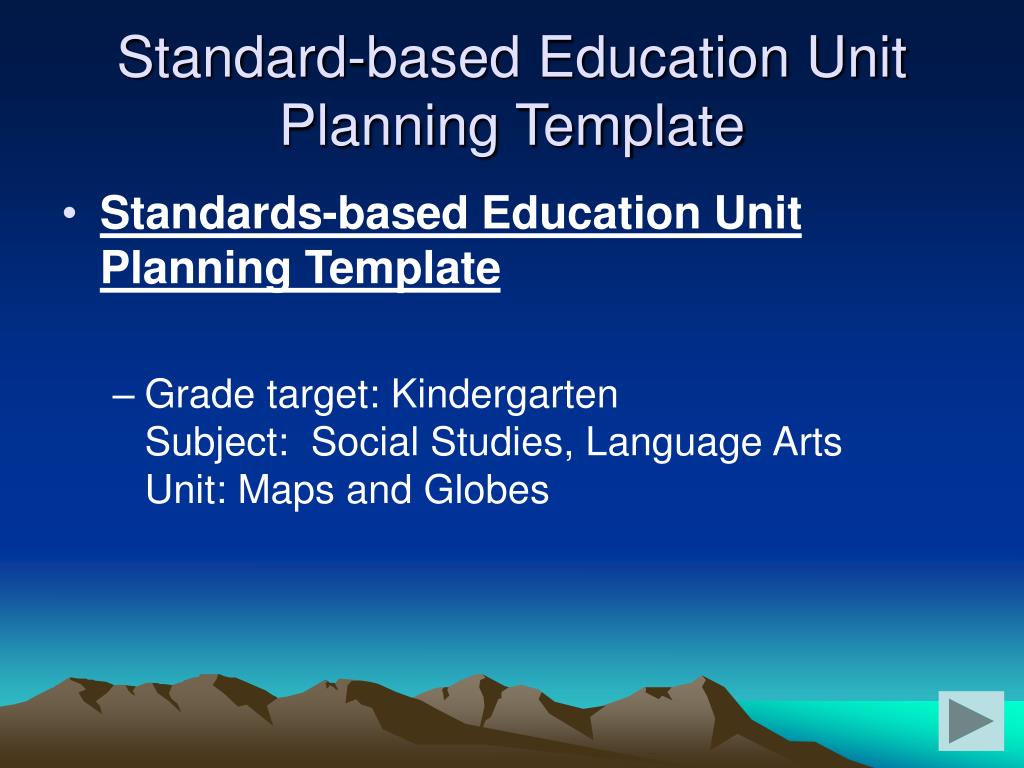 Standard-based Education Unit Planning Template

• Standards-based Education Unit Planning Template

– Grade target: Kindergarten
Subject: Social Studies, Language Arts
Unit: Maps and Globes